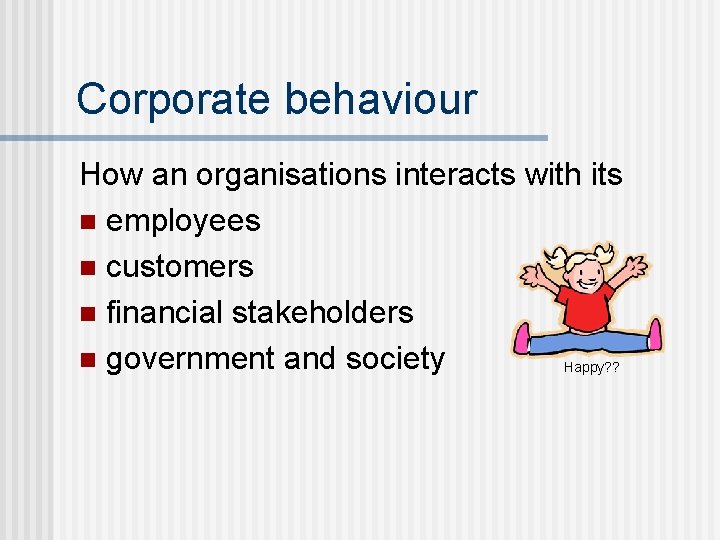 Corporate behaviour

How an organisations interacts with its

- employees
- customers
- financial stakeholders
- government and society

Happy??